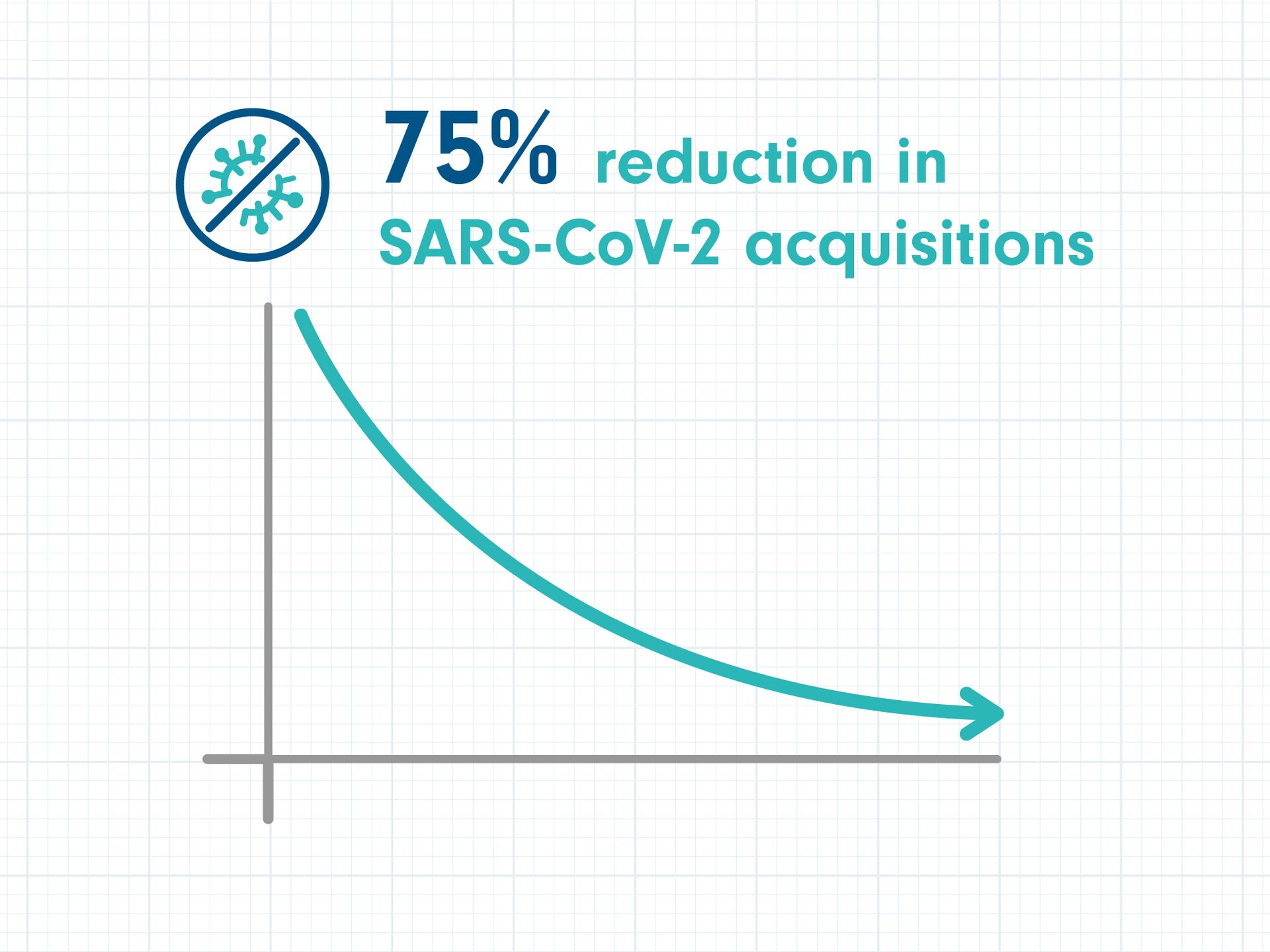 75% reduction in SARS-CoV-2 acquisitions